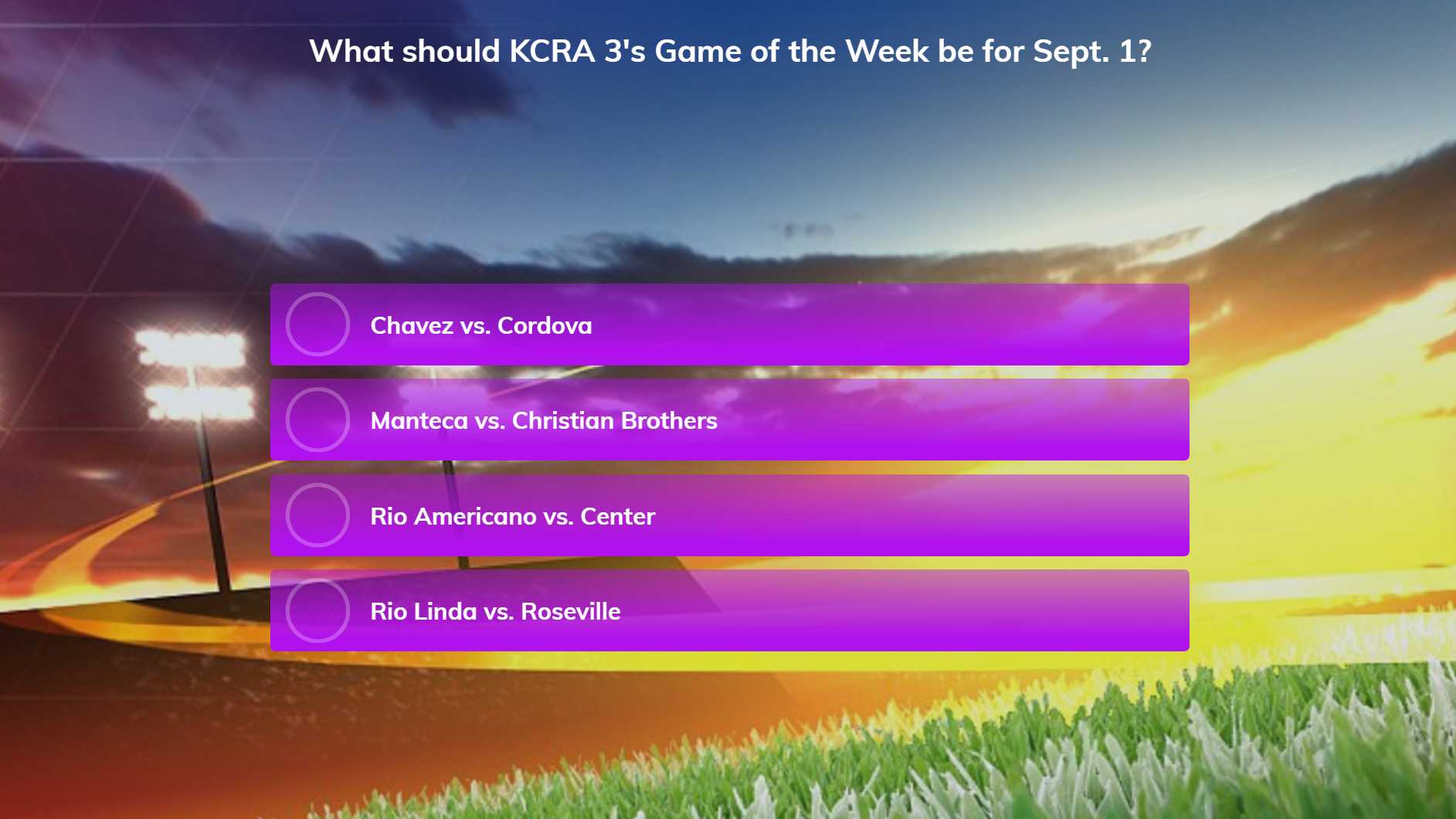 What should KCRA 3's Game of the Week be for Sept. 1?

Chavez vs. Cordova

Manteca vs. Christian Brothers

Rio Americano vs. Center

Rio Linda vs. Roseville